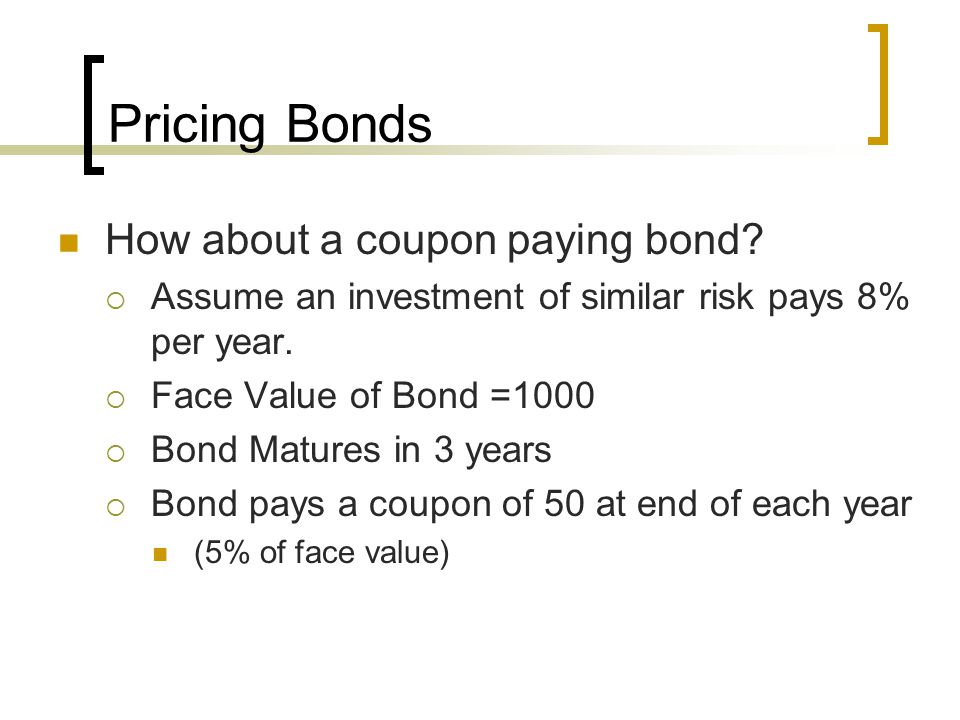 Pricing Bonds

How about a coupon paying bond?

Assume an investment of similar risk pays 8% per year.

Face Value of Bond =1000

Bond Matures in 3 years

Bond pays a coupon of 50 at end of each year

(5% of face value)